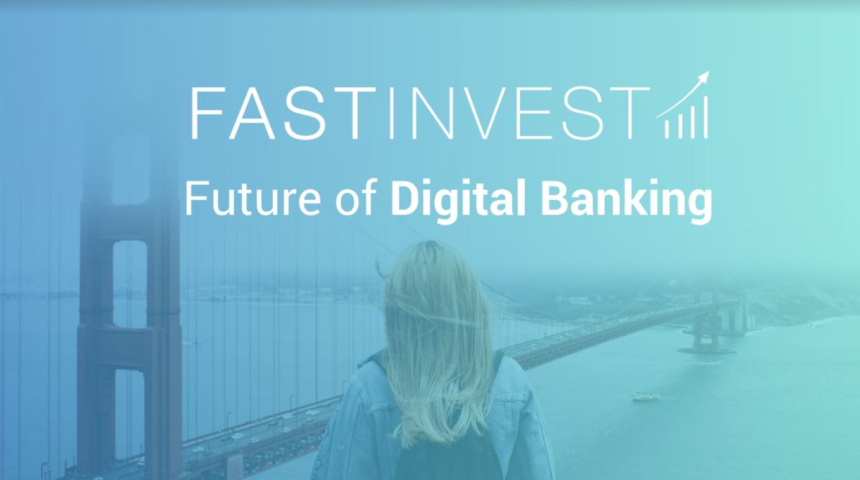 FASTINVEST

Future of Digital Banking